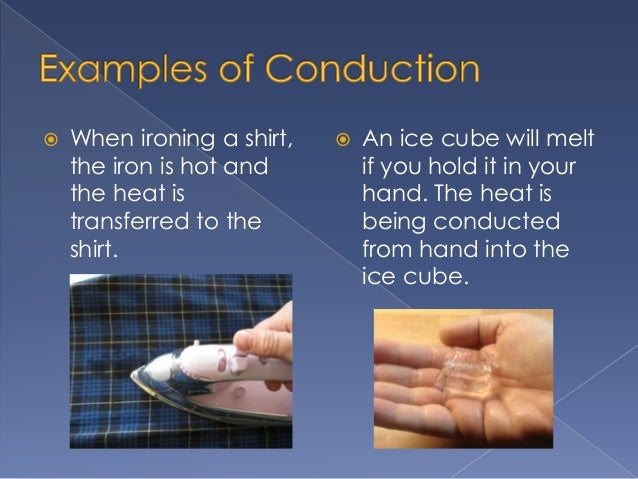 Examples of Conduction

When ironing a shirt, the iron is hot and the heat is transferred to the shirt.

An ice cube will melt if you hold it in your hand. The heat is being conducted from hand into the ice cube.